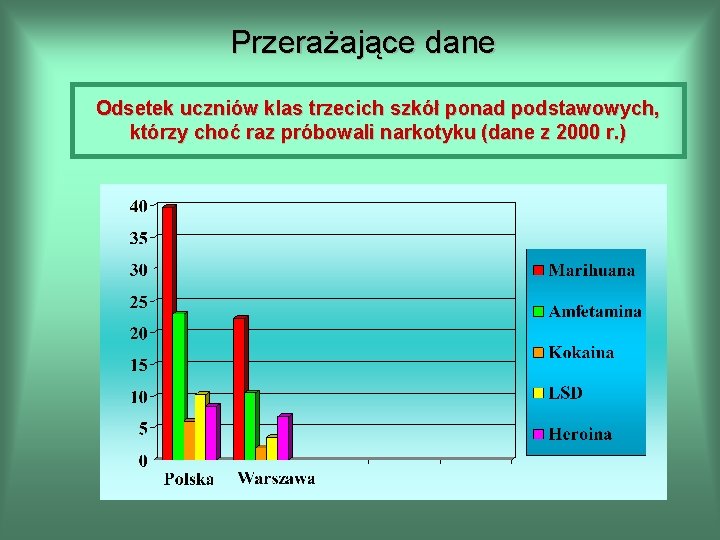 Przerażające dane

Odsetek uczniów klas trzecich szkół ponad podstawowych, którzy choć raz próbowali narkotyku (dane z 2000 r.)

40
35
30
25
20
15
10
5
0

Polska
Warszawa

Marihuana
Amfetamina
Kokaina
LSD
Heroina